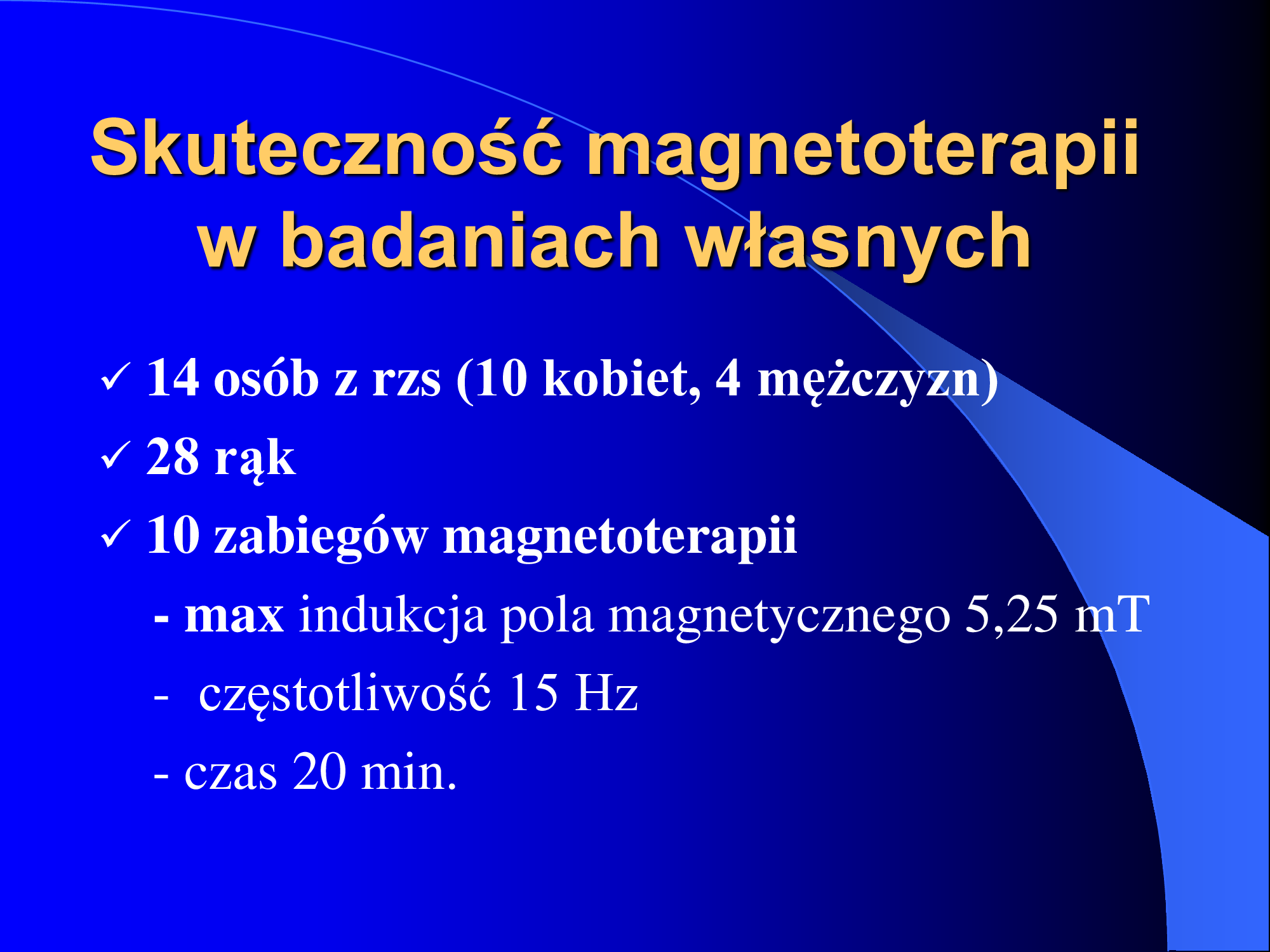 Skuteczność magnetoterapii w badaniach własnych

✓ 14 osób z rzs (10 kobiet, 4 mężczyzn)
✓ 28 rąk
✓ 10 zabiegów magnetoterapii
- max indukcja pola magnetycznego 5,25 mT
- częstotliwość 15 Hz
- czas 20 min.